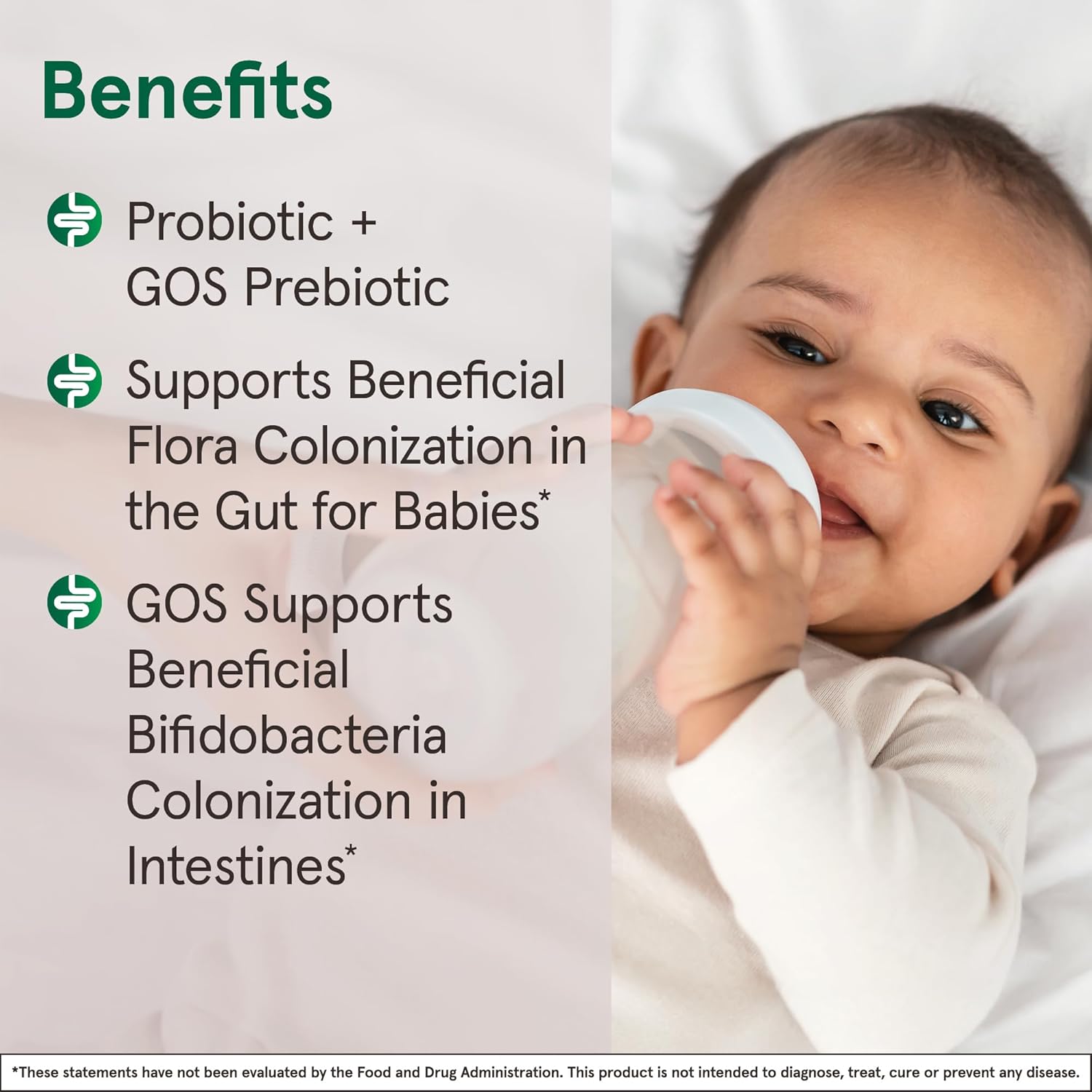 Benefits

Probiotic + GOS Prebiotic

Supports Beneficial Flora Colonization in the Gut for Babies*

GOS Supports Beneficial Bifidobacteria Colonization in Intestines*

*These statements have not been evaluated by the Food and Drug Administration. This product is not intended to diagnose, treat, cure or prevent any disease.